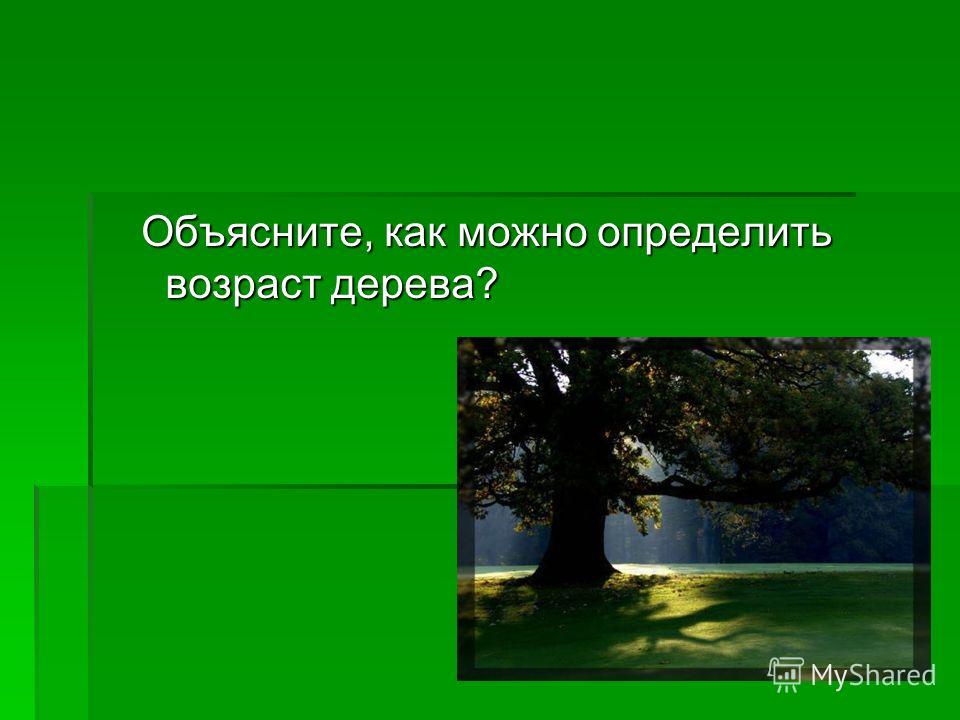 Объясните, как можно определить возраст дерева?

MyShared